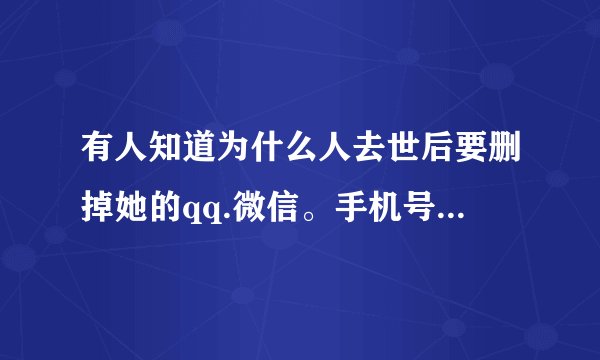 有人知道为什么人去世后要删掉她的qq.微信。手机号...